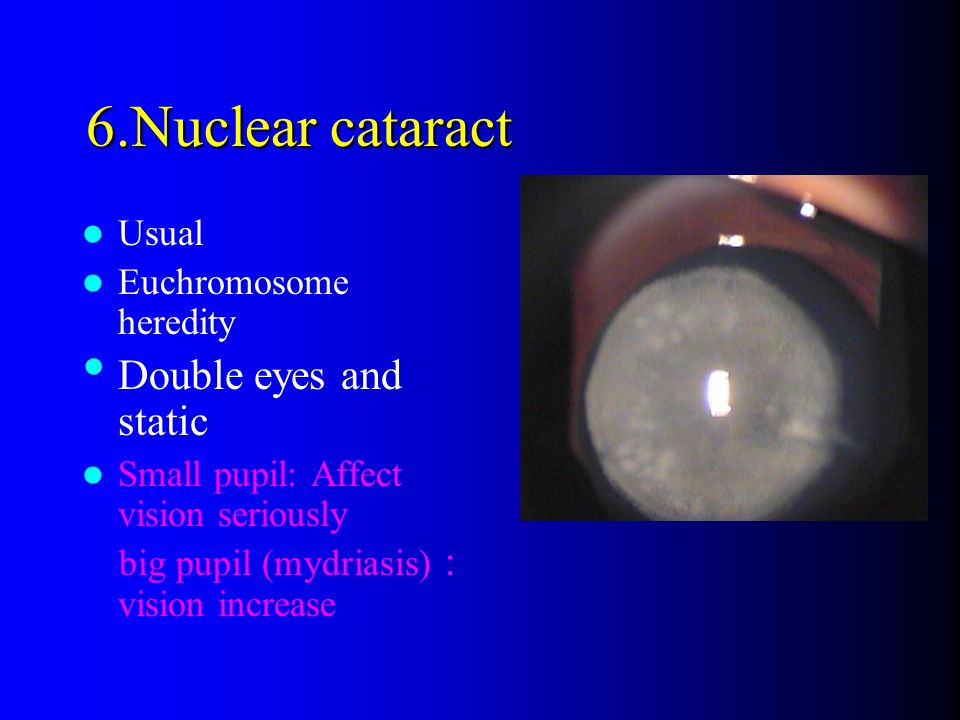 6.Nuclear cataract

- Usual
- Euchromosome heredity
- Double eyes and static
- Small pupil: Affect vision seriously

big pupil (mydriasis)：vision increase